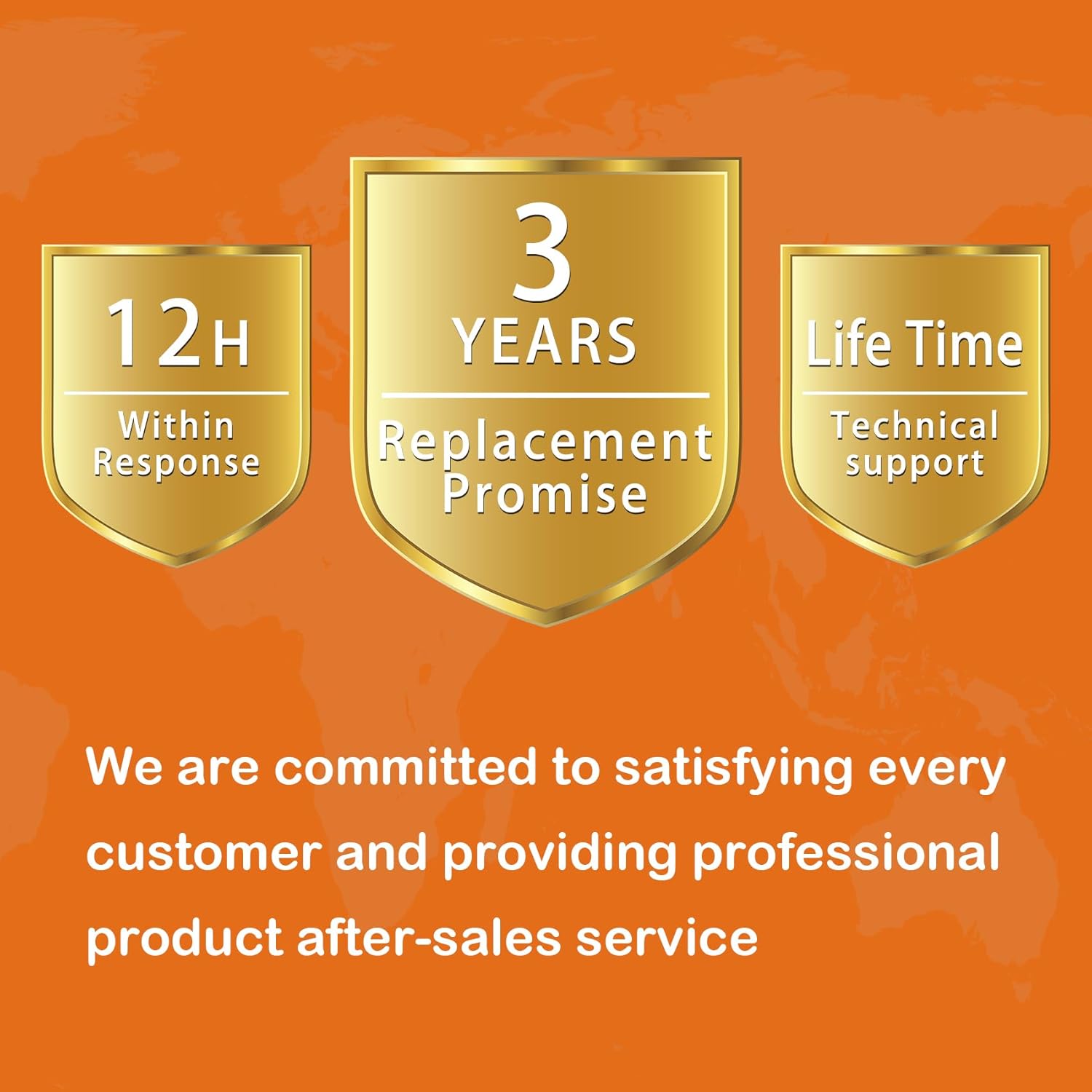 12H
Within Response

3
YEARS
Replacement Promise

Life Time
Technical support

We are committed to satisfying every customer and providing professional product after-sales service